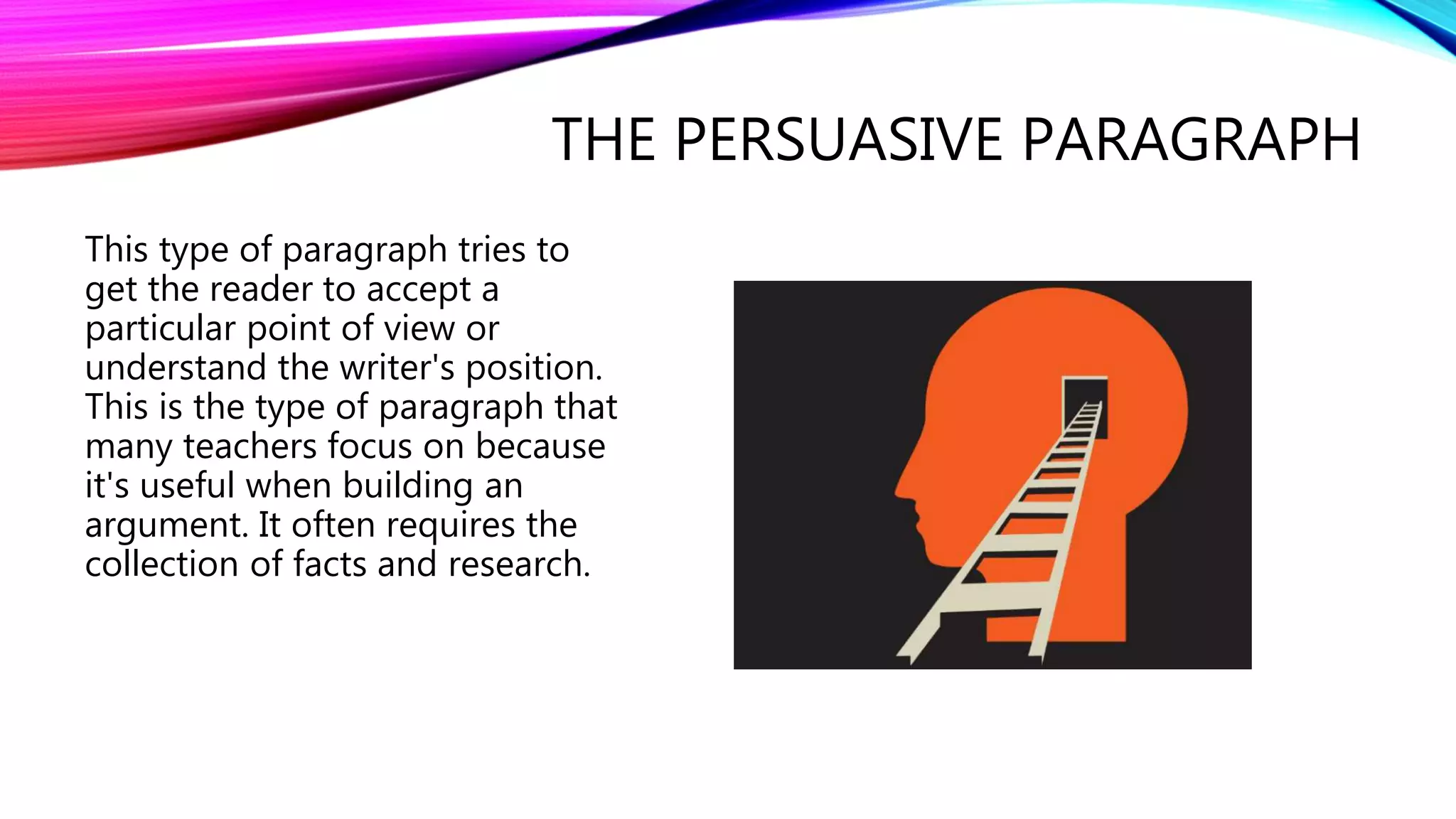 THE PERSUASIVE PARAGRAPH

This type of paragraph tries to get the reader to accept a particular point of view or understand the writer's position. This is the type of paragraph that many teachers focus on because it's useful when building an argument. It often requires the collection of facts and research.